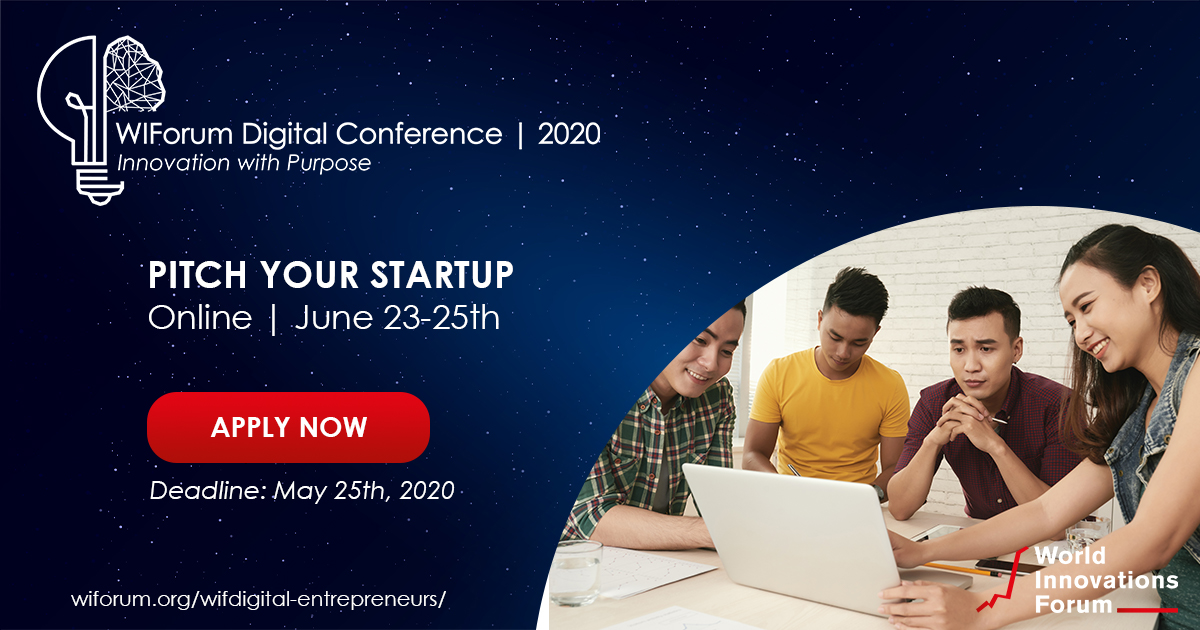 WIForum Digital Conference | 2020
Innovation with Purpose

PITCH YOUR STARTUP
Online | June 23-25th

APPLY NOW

Deadline: May 25th, 2020

wiforum.org/wifdigital-entrepreneurs/

World Innovations Forum